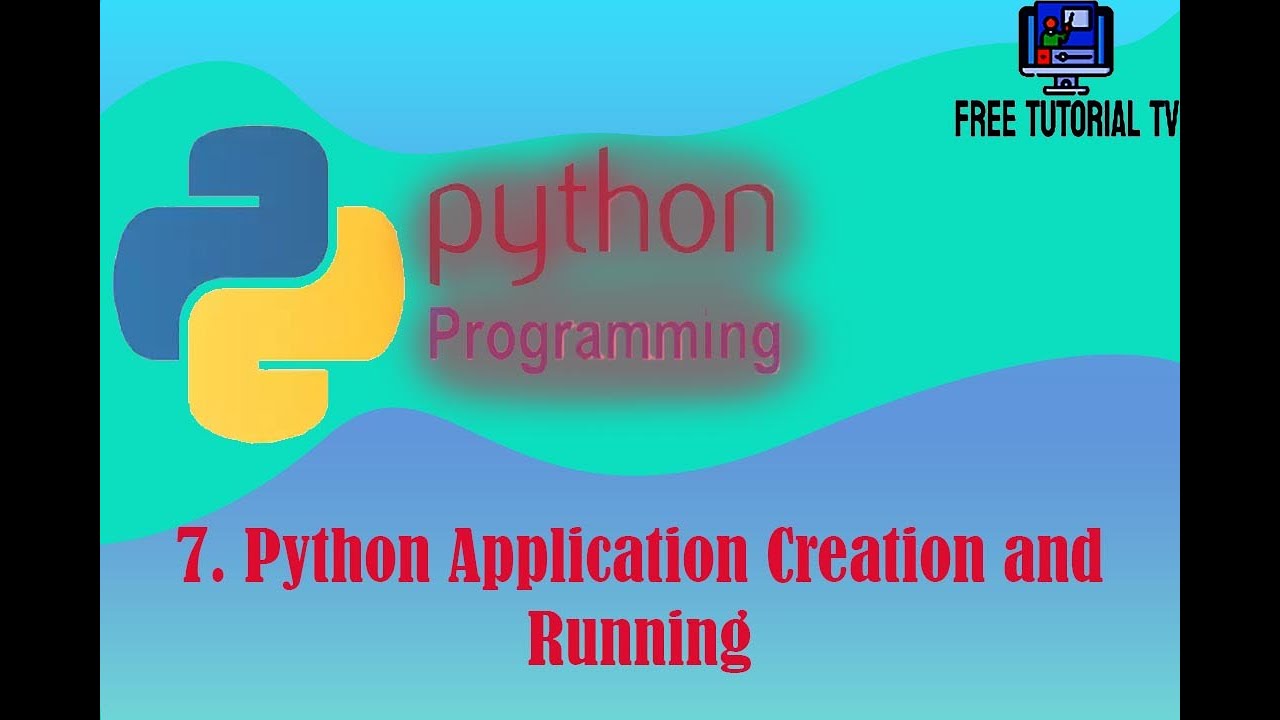 FREE TUTORIAL TV

python
Programming

7. Python Application Creation and Running